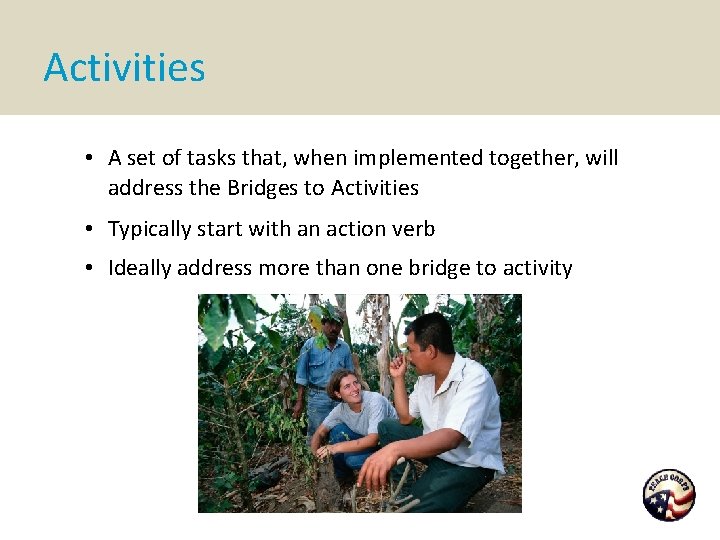 Activities

• A set of tasks that, when implemented together, will address the Bridges to Activities

• Typically start with an action verb

• Ideally address more than one bridge to activity

PEACE CORPS